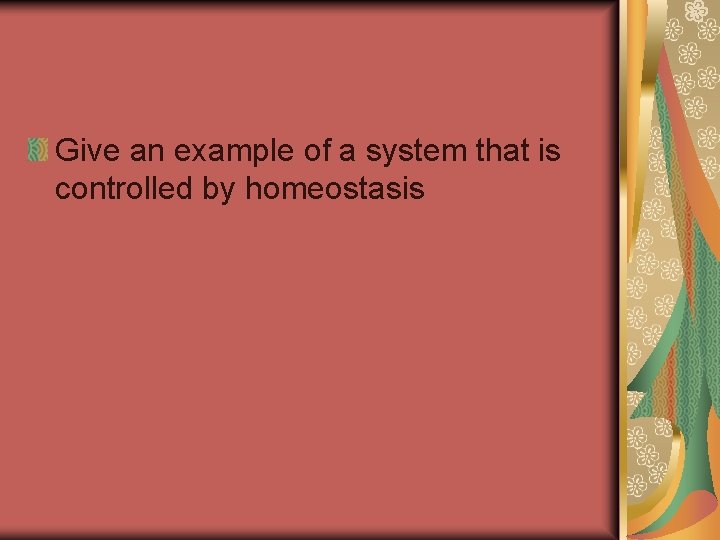 Give an example of a system that is controlled by homeostasis